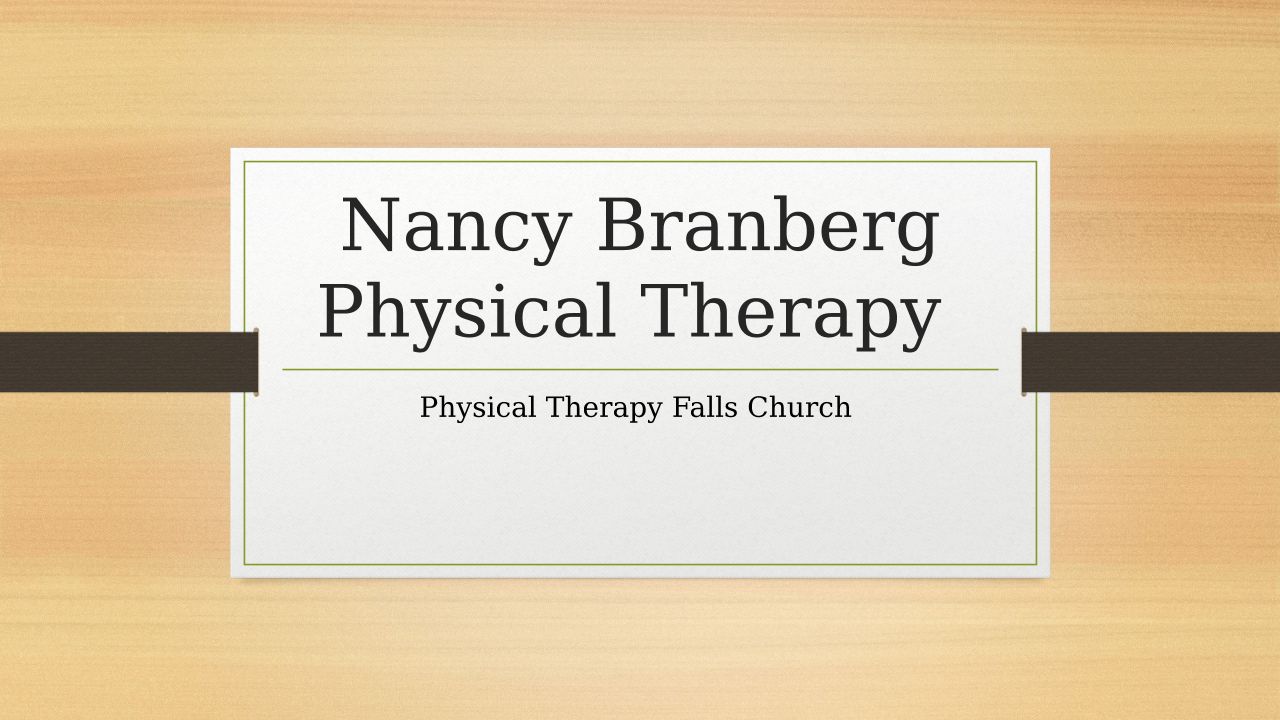 Nancy Branberg Physical Therapy

Physical Therapy Falls Church